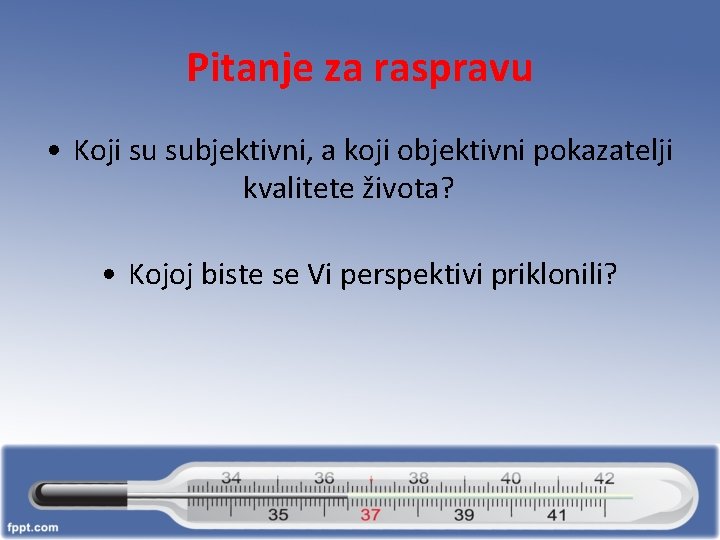 Pitanje za raspravu

• Koji su subjektivni, a koji objektivni pokazatelji kvalitete života?

• Kojoj biste se Vi perspektivi priklonili?

34 36 38 40 42
35 37 39 41

fppt.com